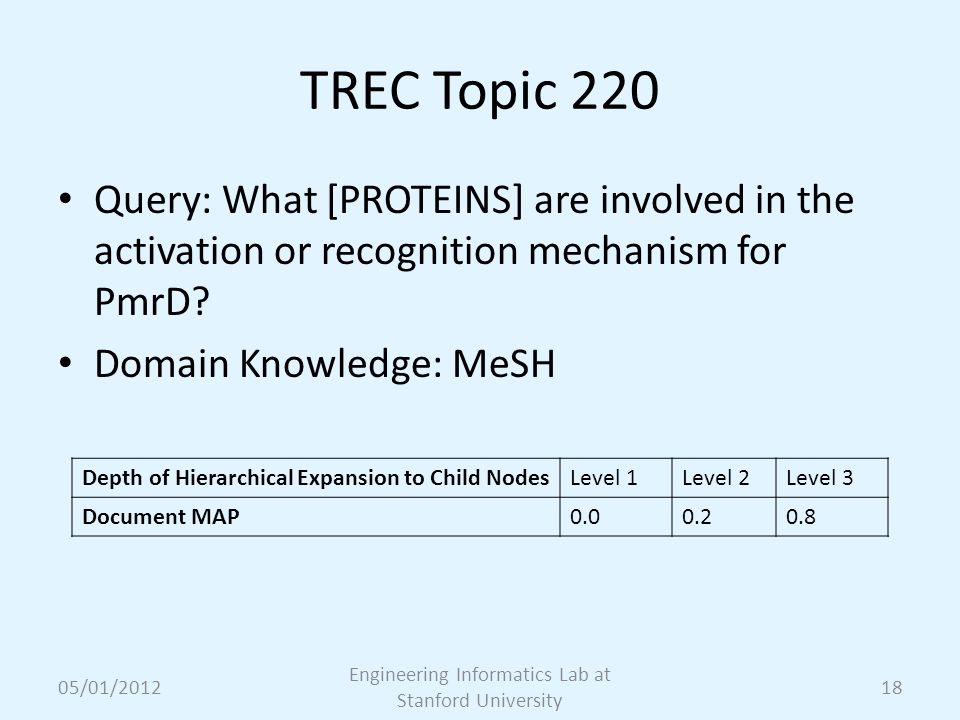 TREC Topic 220

• Query: What [PROTEINS] are involved in the activation or recognition mechanism for PmrD?
• Domain Knowledge: MeSH

| Depth of Hierarchical Expansion to Child Nodes | Level 1 | Level 2 | Level 3 |
|---|---|---|---|
| Document MAP | 0.0 | 0.2 | 0.8 |

05/01/2012

Engineering Informatics Lab at Stanford University

18